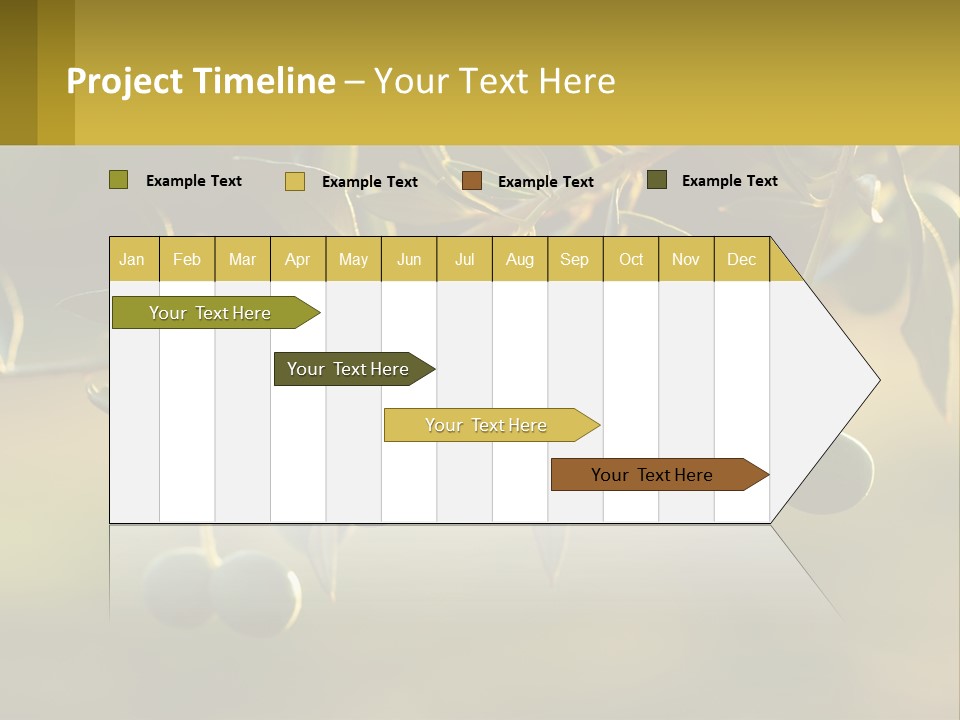 Project Timeline – Your Text Here

Example Text Example Text Example Text Example Text

| Jan | Feb | Mar | Apr | May | Jun | Jul | Aug | Sep | Oct | Nov | Dec |
|---|---|---|---|---|---|---|---|---|---|---|---|

Your Text Here

Your Text Here

Your Text Here

Your Text Here